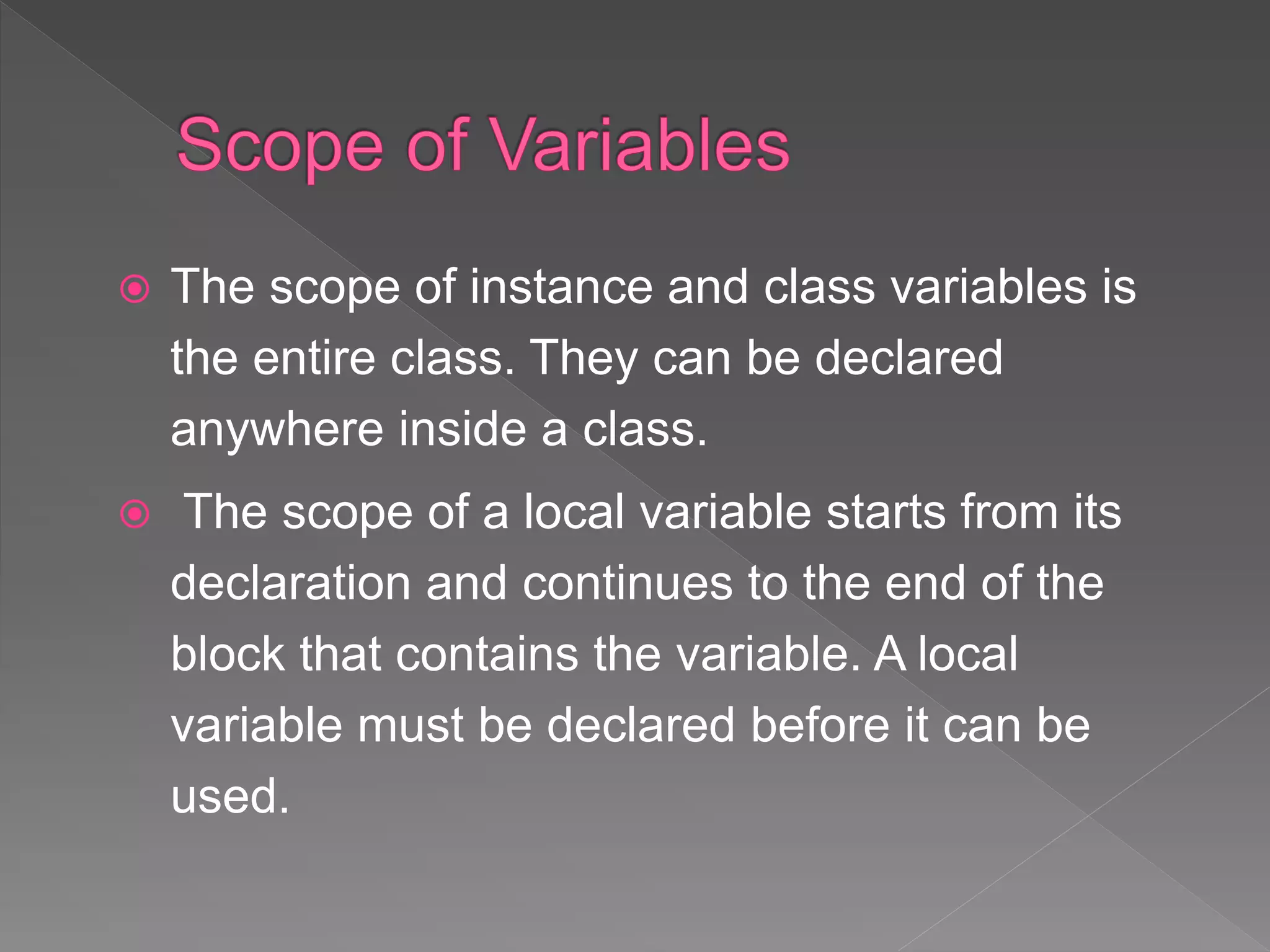 Scope of Variables

The scope of instance and class variables is the entire class. They can be declared anywhere inside a class.

The scope of a local variable starts from its declaration and continues to the end of the block that contains the variable. A local variable must be declared before it can be used.